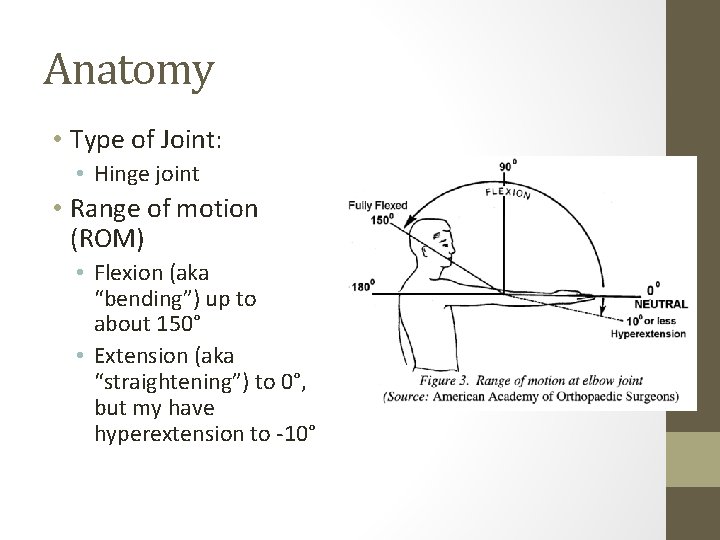 Anatomy

• Type of Joint:
  • Hinge joint
• Range of motion (ROM)
  • Flexion (aka "bending") up to about 150°
  • Extension (aka "straightening") to 0°, but my have hyperextension to -10°

90°
FLEXION
Fully Flexed
150°
180°
0°
NEUTRAL
10° or less
Hyperextension

Figure 3. Range of motion at elbow joint
(Source: American Academy of Orthopaedic Surgeons)